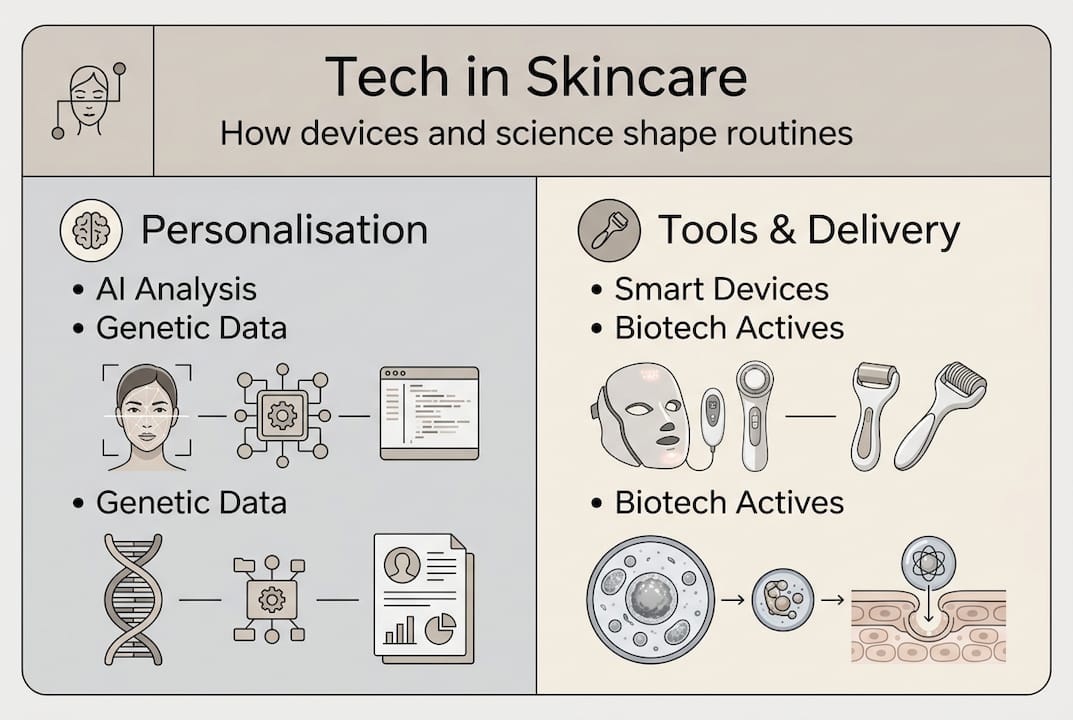 Tech in Skincare
How devices and science shape routines

Personalisation
• AI Analysis
• Genetic Data

• Genetic Data

Tools & Delivery
• Smart Devices
• Biotech Actives

• Biotech Actives